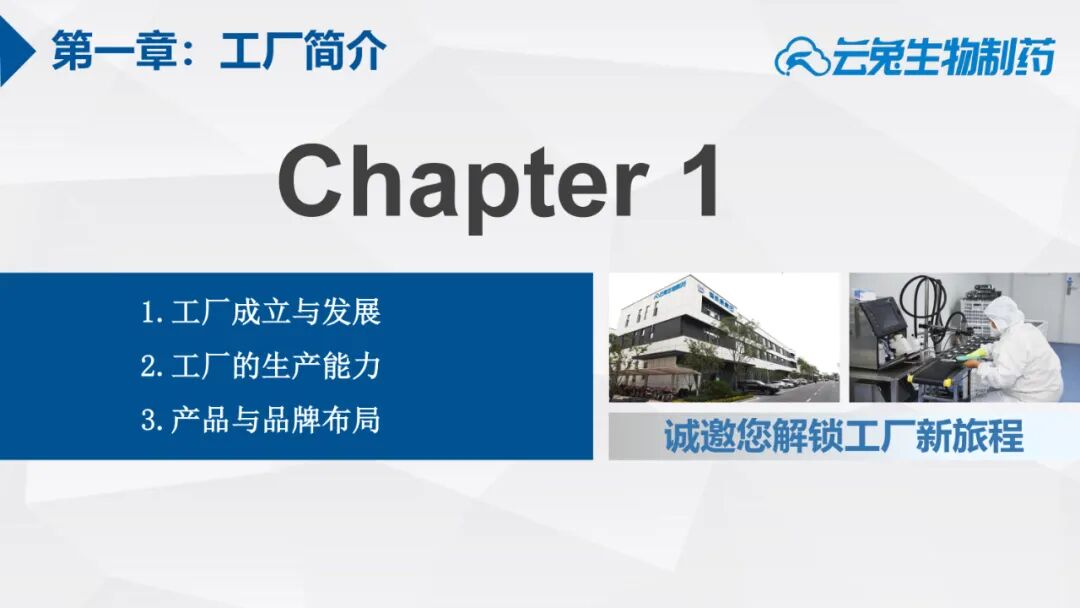 第一章：工厂简介

云兔生物制药

Chapter 1

1. 工厂成立与发展
2. 工厂的生产能力
3. 产品与品牌布局

诚邀您解锁工厂新旅程